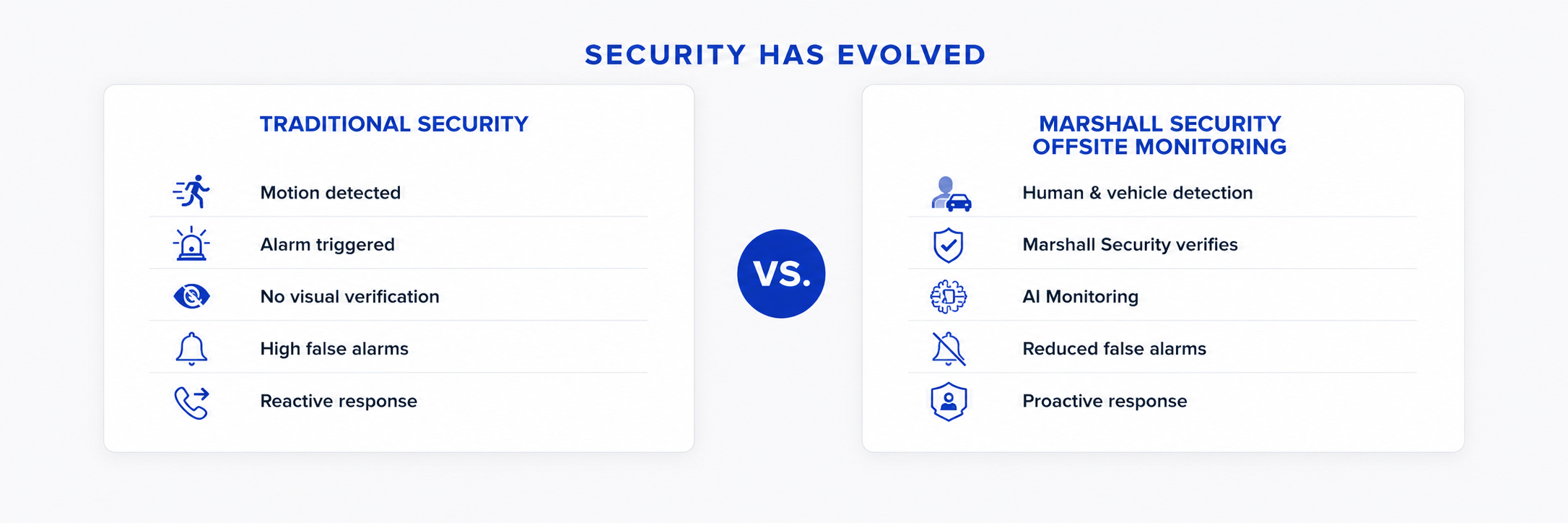 SECURITY HAS EVOLVED

TRADITIONAL SECURITY

Motion detected

Alarm triggered

No visual verification

High false alarms

Reactive response

VS.

MARSHALL SECURITY OFFSITE MONITORING

Human & vehicle detection

Marshall Security verifies

AI Monitoring

Reduced false alarms

Proactive response